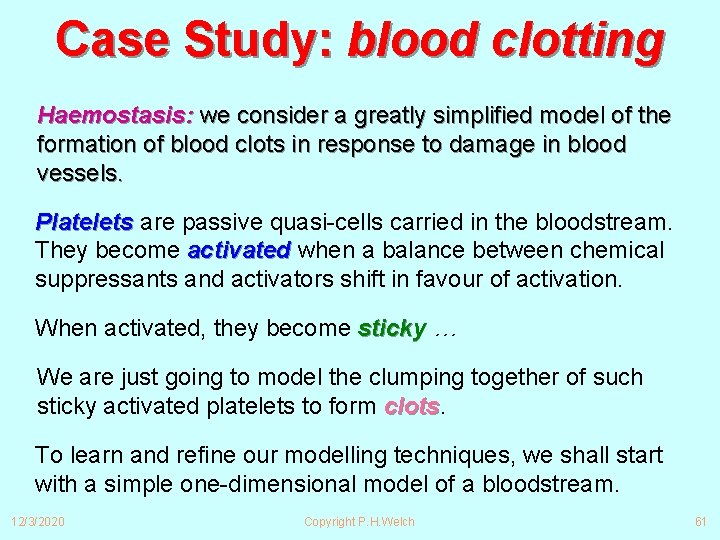 Case Study: blood clotting

Haemostasis: we consider a greatly simplified model of the formation of blood clots in response to damage in blood vessels.

Platelets are passive quasi-cells carried in the bloodstream. They become activated when a balance between chemical suppressants and activators shift in favour of activation.

When activated, they become sticky …

We are just going to model the clumping together of such sticky activated platelets to form clots.

To learn and refine our modelling techniques, we shall start with a simple one-dimensional model of a bloodstream.

12/3/2020

Copyright P.H.Welch

61